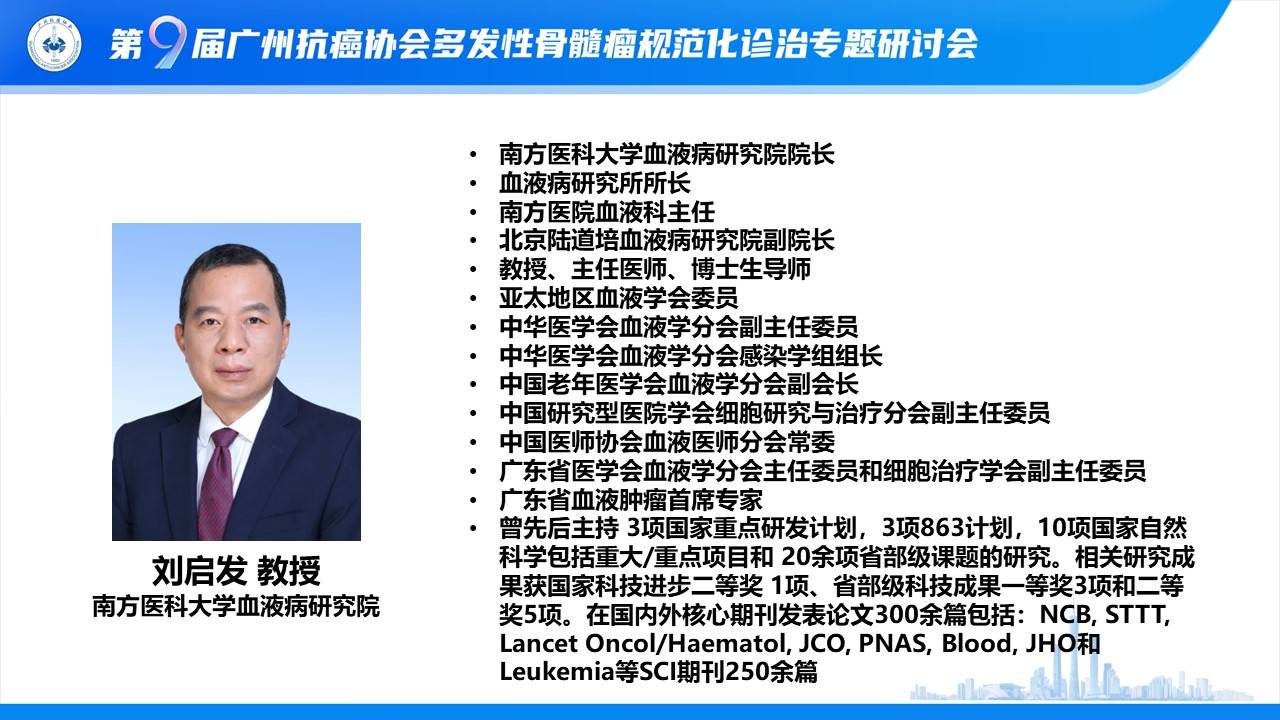 第9届广州抗癌协会多发性骨髓瘤规范化诊治专题研讨会

刘启发 教授
南方医科大学血液病研究院

• 南方医科大学血液病研究院院长
• 血液病研究所所长
• 南方医院血液科主任
• 北京陆道培血液病研究院副院长
• 教授、主任医师、博士生导师
• 亚太地区血液学会委员
• 中华医学会血液学分会副主任委员
• 中华医学会血液学分会感染学组组长
• 中国老年医学会血液学分会副会长
• 中国研究型医院学会细胞研究与治疗分会副主任委员
• 中国医师协会血液医师分会常委
• 广东省医学会血液学分会主任委员和细胞治疗学会副主任委员
• 广东省血液肿瘤首席专家
• 曾先后主持 3项国家重点研发计划，3项863计划，10项国家自然科学包括重大/重点项目和 20余项省部级课题的研究。相关研究成果获国家科技进步二等奖 1项、省部级科技成果一等奖3项和二等奖5项。在国内外核心期刊发表论文300余篇包括：NCB, STTT, Lancet Oncol/Haematol, JCO, PNAS, Blood, JHO和Leukemia等SCI期刊250余篇